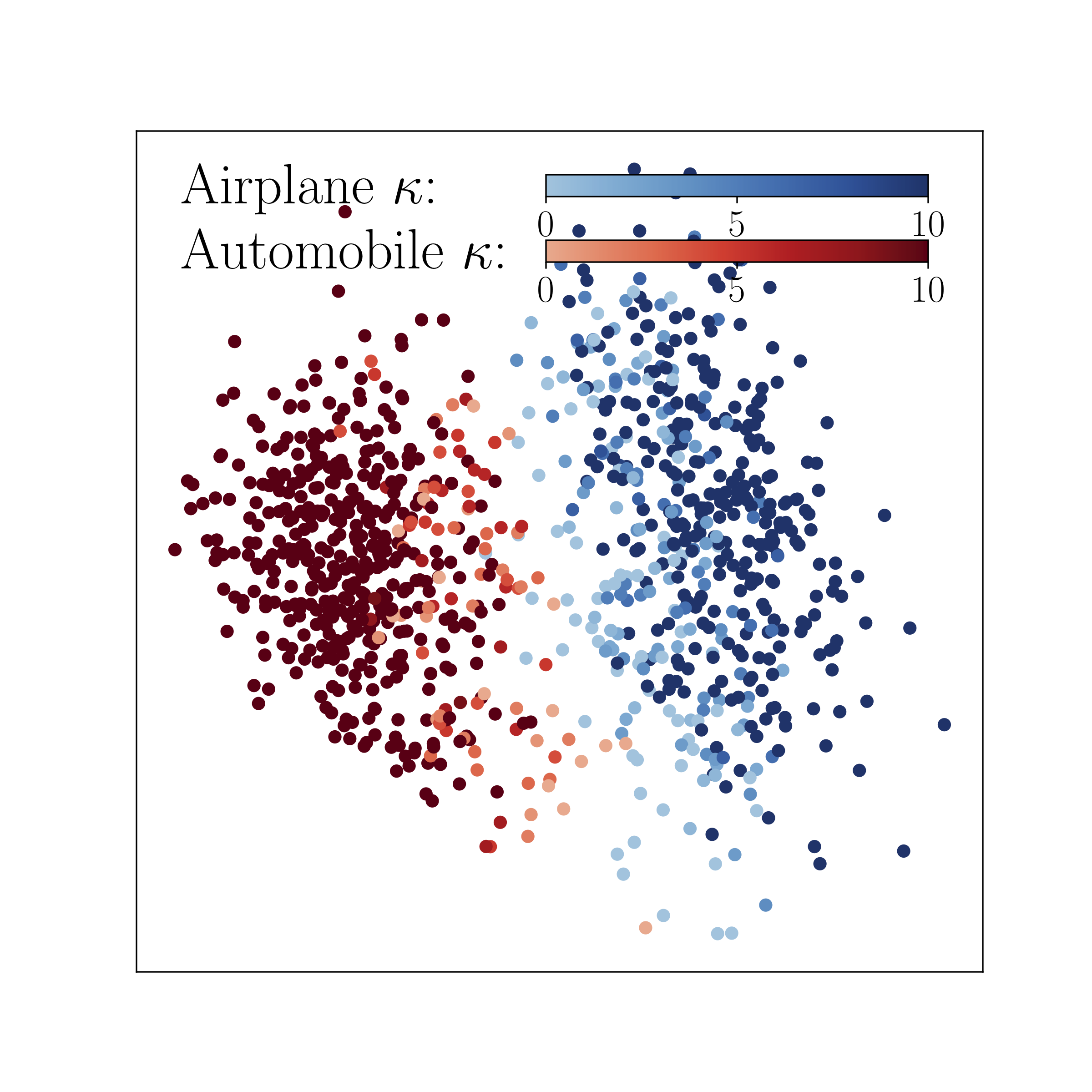 Airplane $\kappa$:

0 5 10

Automobile $\kappa$:

0 5 10